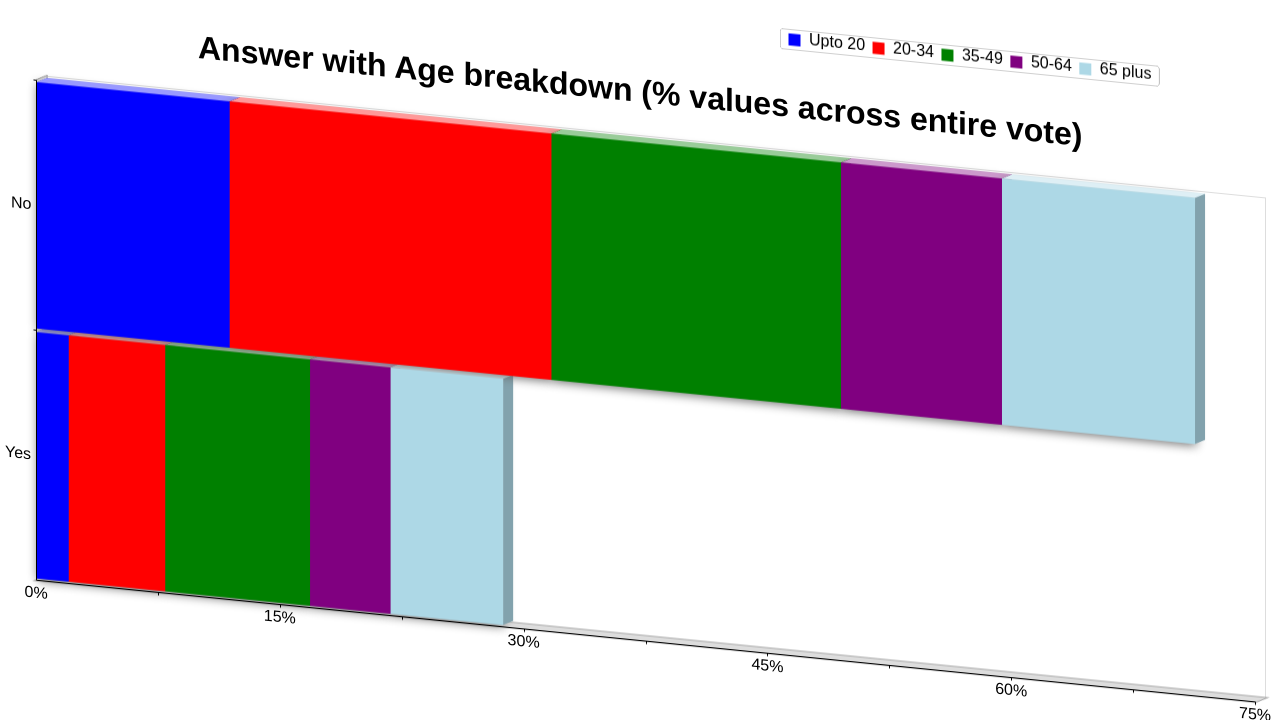 Answer with Age breakdown (% values across entire vote)

Upto 20 20-34 35-49 50-64 65 plus

No
Yes

0%
15%
30%
45%
60%
75%